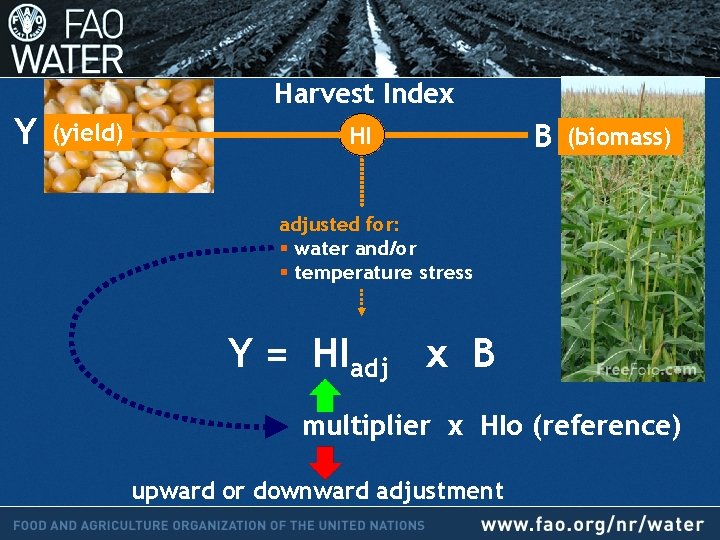 FAO
WATER

Harvest Index

Y (yield) HI B (biomass)

adjusted for:
▪ water and/or
▪ temperature stress

$Y = HI_{adj} \times B$

multiplier x HIo (reference)

upward or downward adjustment

FreeFoto.com

FOOD AND AGRICULTURE ORGANIZATION OF THE UNITED NATIONS www.fao.org/nr/water